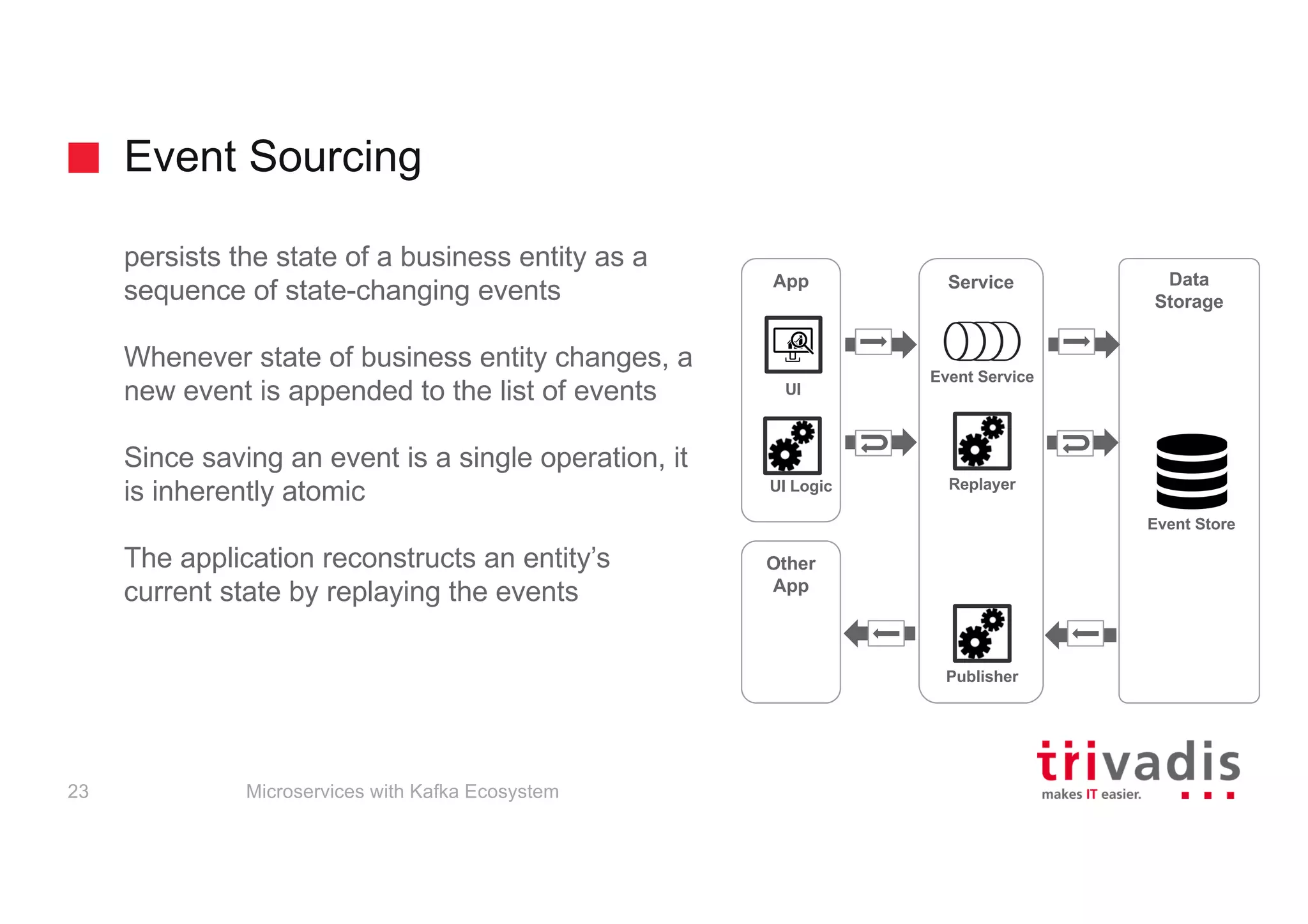 Event Sourcing

persists the state of a business entity as a sequence of state-changing events

Whenever state of business entity changes, a new event is appended to the list of events

Since saving an event is a single operation, it is inherently atomic

The application reconstructs an entity's current state by replaying the events

App

UI

UI Logic

Other App

Service

Event Service

Replayer

Publisher

Data Storage

Event Store

23

Microservices with Kafka Ecosystem

trivadis
makes IT easier.